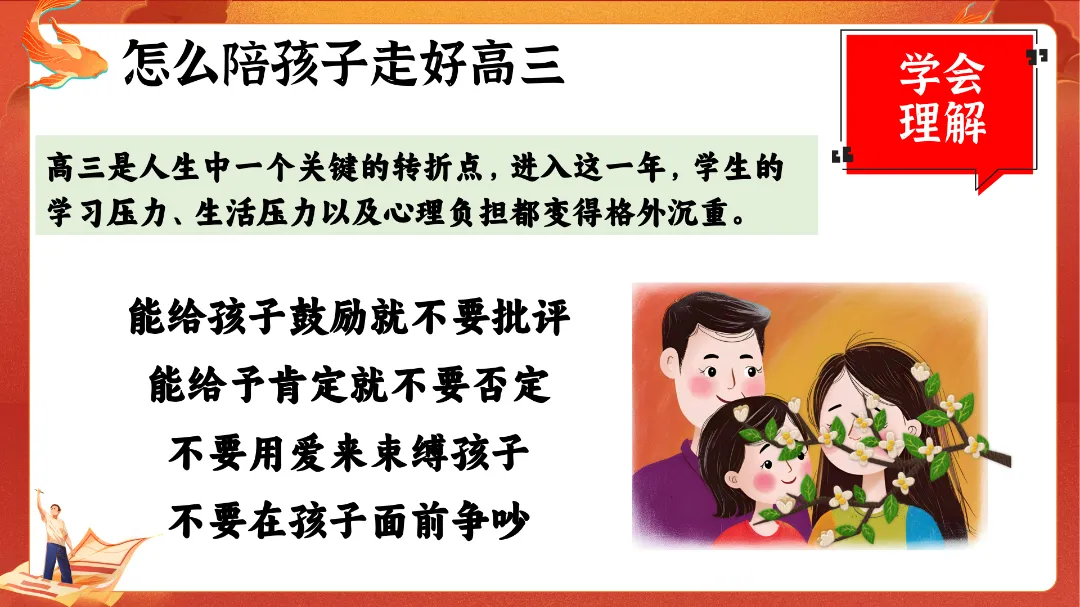 怎么陪孩子走好高三

学会理解

高三是人生中一个关键的转折点，进入这一年，学生的学习压力、生活压力以及心理负担都变得格外沉重。

能给孩子鼓励就不要批评
能给予肯定就不要否定
不要用爱来束缚孩子
不要在孩子面前争吵